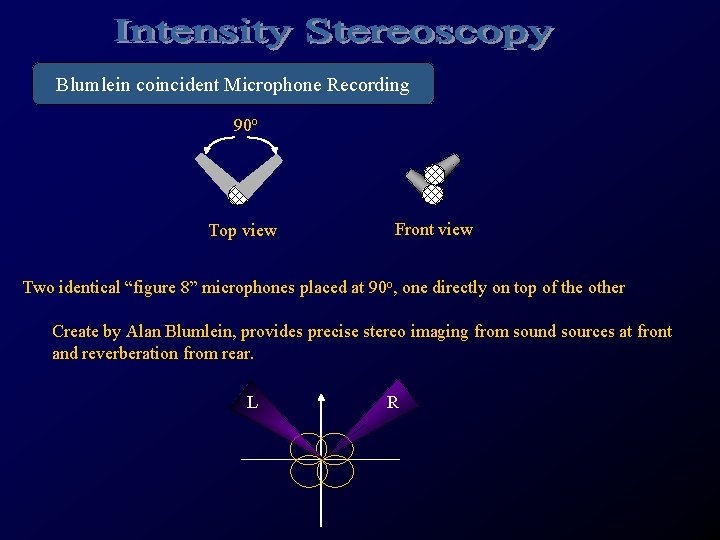 Intensity Stereoscopy

Blumlein coincident Microphone Recording

$90^o$

Top view

Front view

Two identical “figure 8” microphones placed at $90^o$, one directly on top of the other

Create by Alan Blumlein, provides precise stereo imaging from sound sources at front and reverberation from rear.

L

R